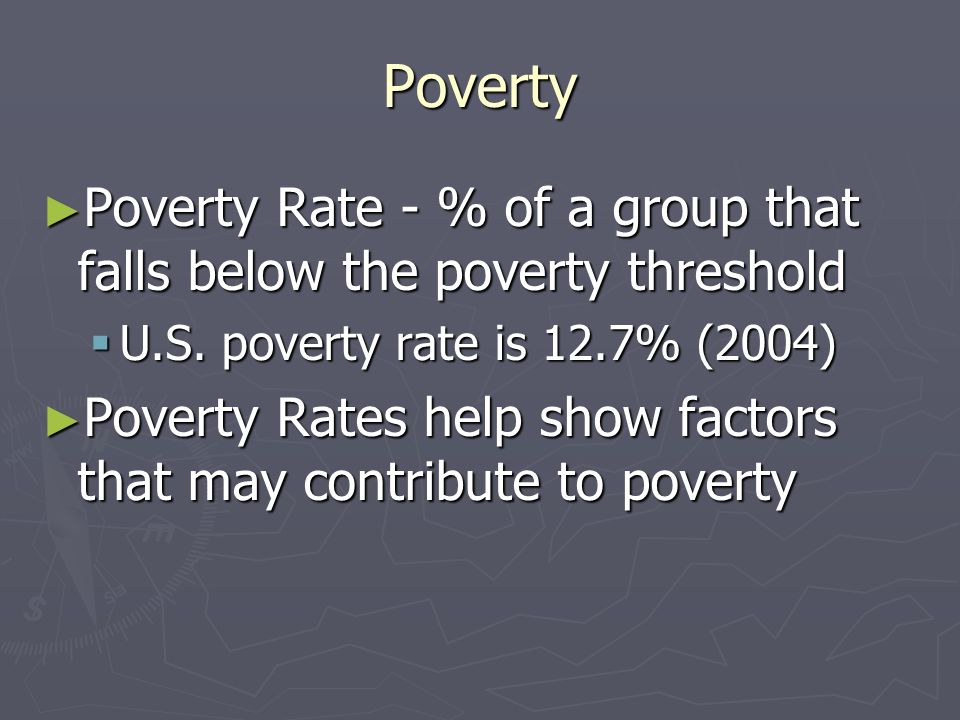 Poverty

►Poverty Rate - % of a group that falls below the poverty threshold

▪ U.S. poverty rate is 12.7% (2004)

►Poverty Rates help show factors that may contribute to poverty